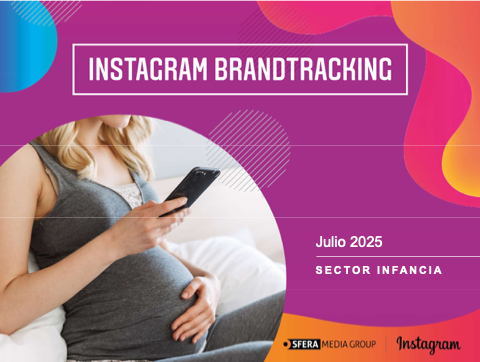 INSTAGRAM BRANDTRACKING

Julio 2025

SECTOR INFANCIA

SFERA MEDIA GROUP

Instagram